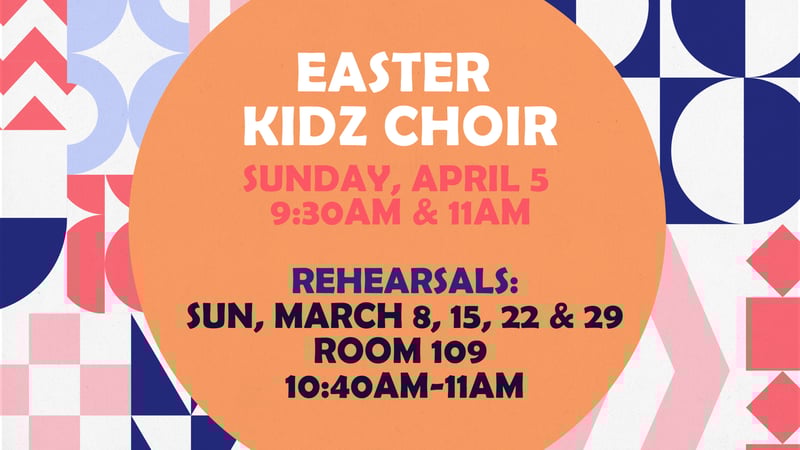 EASTER
KIDZ CHOIR
SUNDAY, APRIL 5
9:30AM & 11AM

REHEARSALS:
SUN, MARCH 8, 15, 22 & 29
ROOM 109
10:40AM-11AM